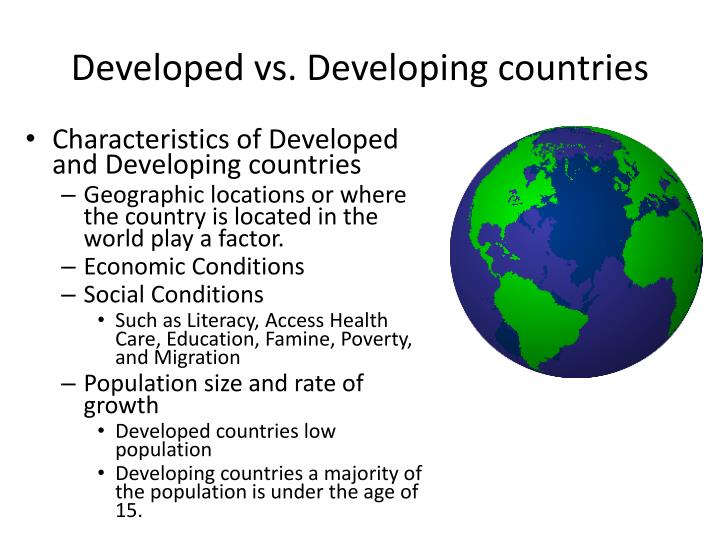 Developed vs. Developing countries

• Characteristics of Developed and Developing countries
– Geographic locations or where the country is located in the world play a factor.
– Economic Conditions
– Social Conditions
• Such as Literacy, Access Health Care, Education, Famine, Poverty, and Migration
– Population size and rate of growth
• Developed countries low population
• Developing countries a majority of the population is under the age of 15.